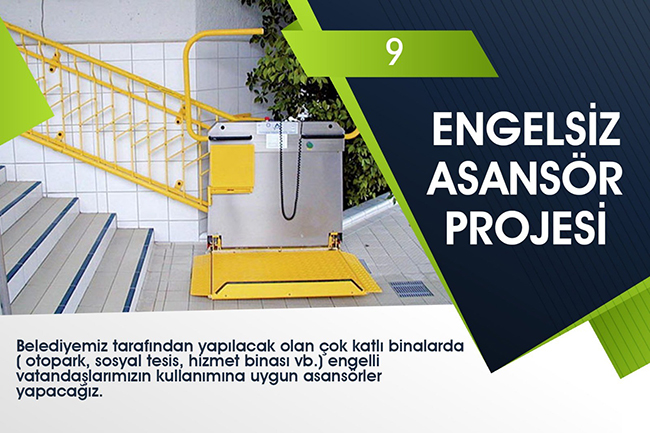 9

ENGELSİZ ASANSÖR PROJESİ

Belediyemiz tarafından yapılacak olan çok katlı binalarda ( otopark, sosyal tesis, hizmet binası vb.) engelli vatandaşlarımızın kullanımına uygun asansörler yapacağız.